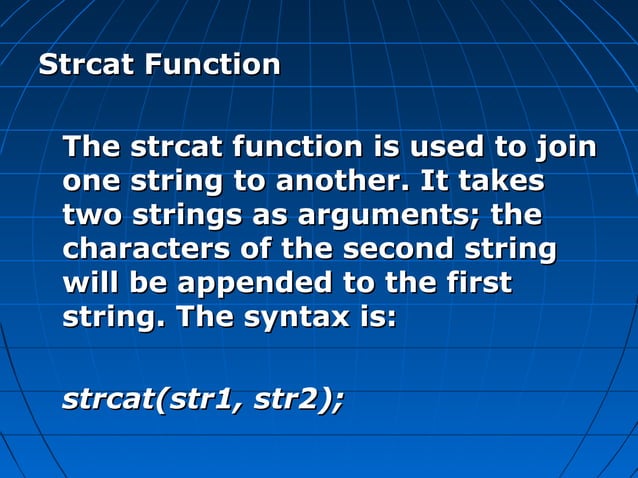 Strcat Function

The strcat function is used to join one string to another. It takes two strings as arguments; the characters of the second string will be appended to the first string. The syntax is:

strcat(str1, str2);